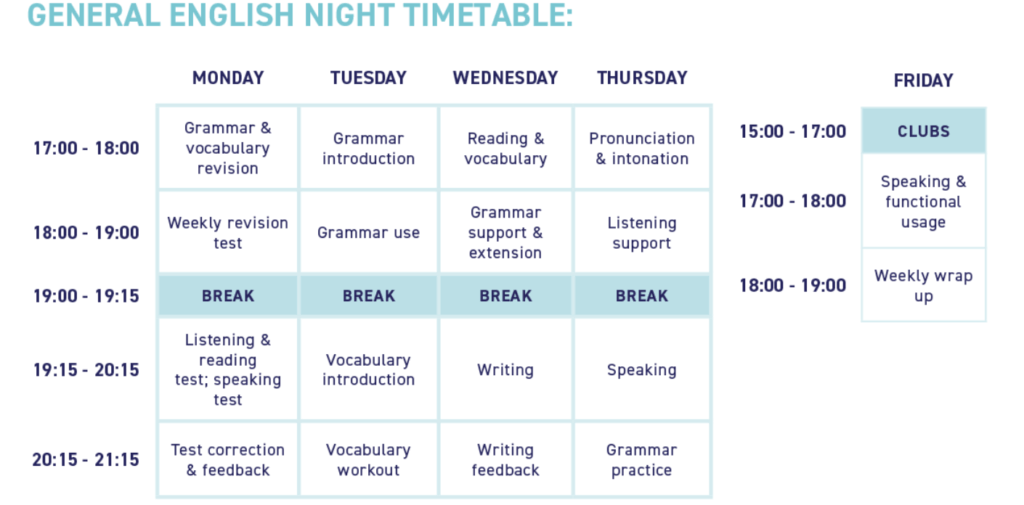 GENERAL ENGLISH NIGHT TIMETABLE:

| | MONDAY | TUESDAY | WEDNESDAY | THURSDAY |
|---|---|---|---|---|
| 17:00 - 18:00 | Grammar & vocabulary revision | Grammar introduction | Reading & vocabulary | Pronunciation & intonation |
| 18:00 - 19:00 | Weekly revision test | Grammar use | Grammar support & extension | Listening support |
| 19:00 - 19:15 | BREAK | BREAK | BREAK | BREAK |
| 19:15 - 20:15 | Listening & reading test; speaking test | Vocabulary introduction | Writing | Speaking |
| 20:15 - 21:15 | Test correction & feedback | Vocabulary workout | Writing feedback | Grammar practice |

| | FRIDAY |
|---|---|
| 15:00 - 17:00 | CLUBS |
| 17:00 - 18:00 | Speaking & functional usage |
| 18:00 - 19:00 | Weekly wrap up |